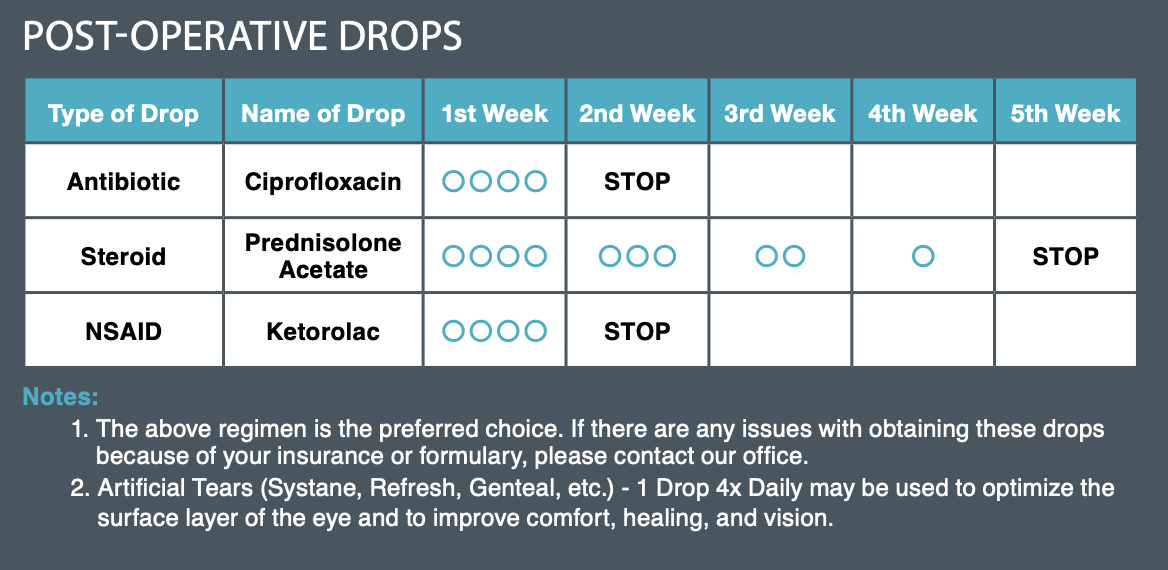 POST-OPERATIVE DROPS

| Type of Drop | Name of Drop | 1st Week | 2nd Week | 3rd Week | 4th Week | 5th Week |
|---|---|---|---|---|---|---|
| Antibiotic | Ciprofloxacin | ○○○○ | STOP | | | |
| Steroid | Prednisolone Acetate | ○○○○ | ○○○ | ○○ | ○ | STOP |
| NSAID | Ketorolac | ○○○○ | STOP | | | |

Notes:

1. The above regimen is the preferred choice. If there are any issues with obtaining these drops because of your insurance or formulary, please contact our office.
2. Artificial Tears (Systane, Refresh, Genteal, etc.) - 1 Drop 4x Daily may be used to optimize the surface layer of the eye and to improve comfort, healing, and vision.